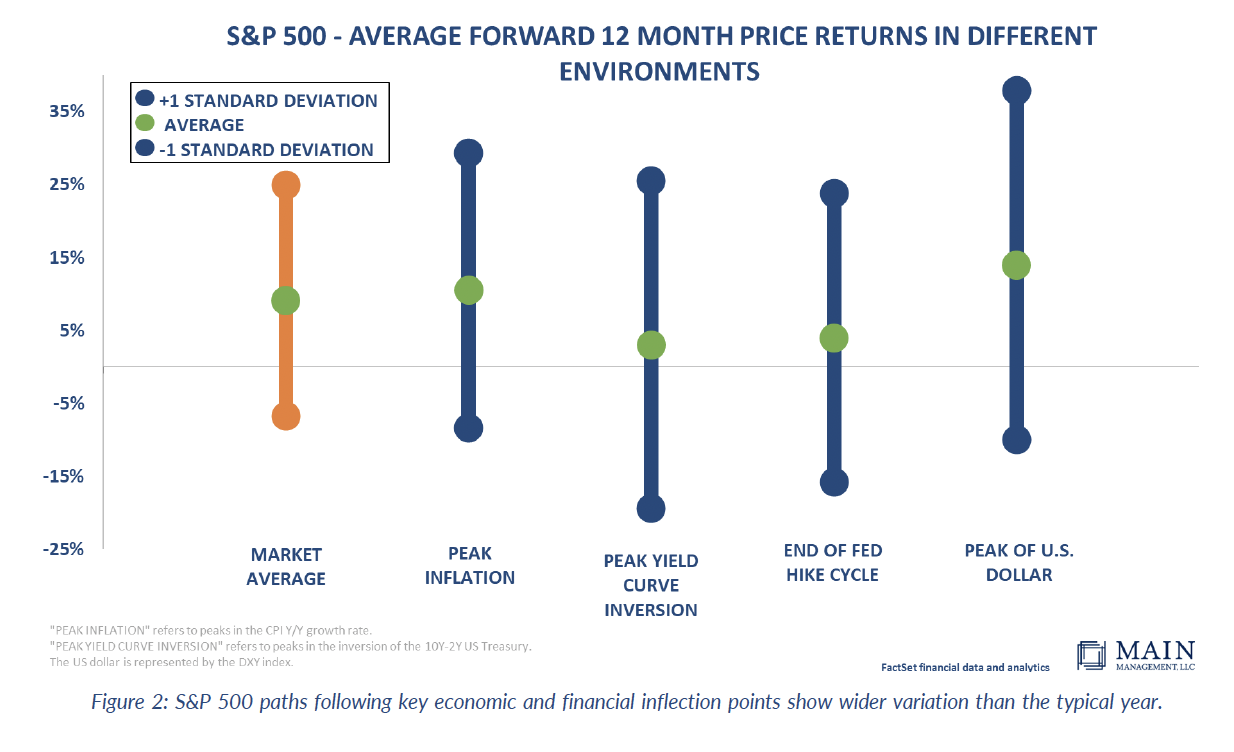 S&P 500 - AVERAGE FORWARD 12 MONTH PRICE RETURNS IN DIFFERENT ENVIRONMENTS

+1 STANDARD DEVIATION
AVERAGE
-1 STANDARD DEVIATION

35%
25%
15%
5%
-5%
-15%
-25%

MARKET AVERAGE
PEAK INFLATION
PEAK YIELD CURVE INVERSION
END OF FED HIKE CYCLE
PEAK OF U.S. DOLLAR

"PEAK INFLATION" refers to peaks in the CPI Y/Y growth rate.
"PEAK YIELD CURVE INVERSION" refers to peaks in the inversion of the 10Y-2Y US Treasury.
The US dollar is represented by the DXY index.

FactSet financial data and analytics

MAIN MANAGEMENT, LLC

Figure 2: S&P 500 paths following key economic and financial inflection points show wider variation than the typical year.